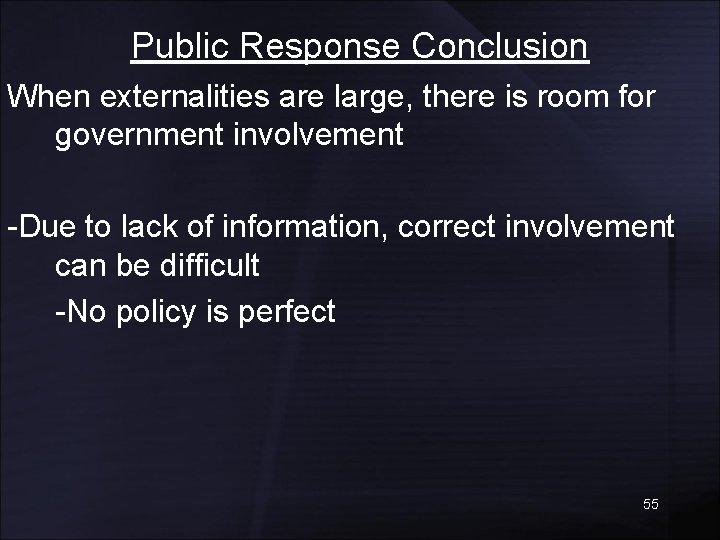 Public Response Conclusion

When externalities are large, there is room for government involvement

-Due to lack of information, correct involvement can be difficult

-No policy is perfect

55